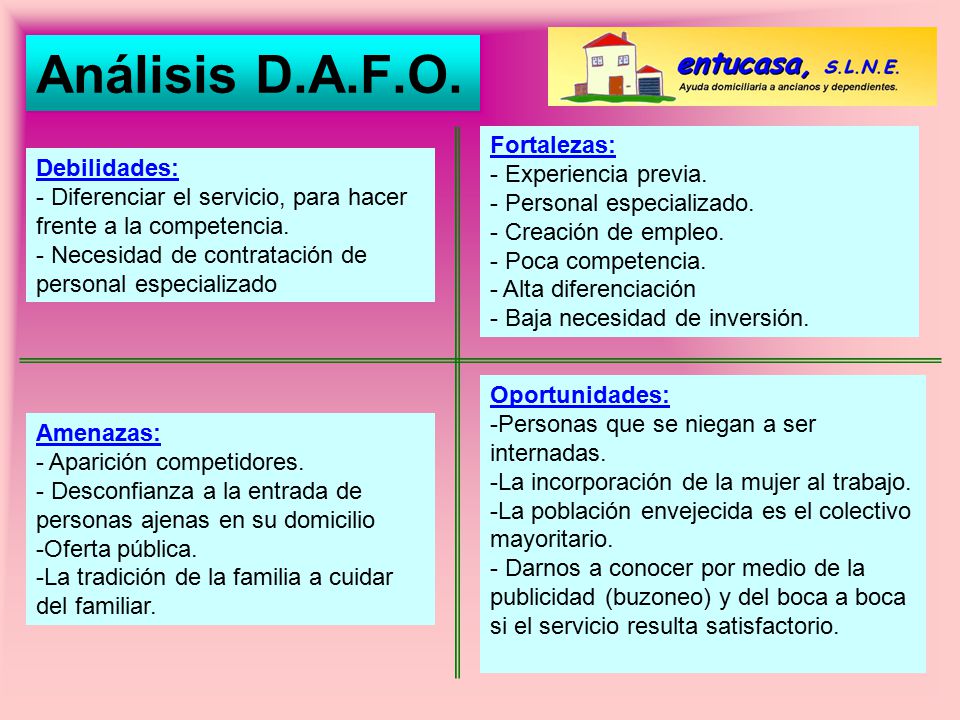 Análisis D.A.F.O.

entucasa, S.L.N.E.
Ayuda domiciliaria a ancianos y dependientes.

Debilidades:
- Diferenciar el servicio, para hacer frente a la competencia.
- Necesidad de contratación de personal especializado

Fortalezas:
- Experiencia previa.
- Personal especializado.
- Creación de empleo.
- Poca competencia.
- Alta diferenciación
- Baja necesidad de inversión.

Amenazas:
- Aparición competidores.
- Desconfianza a la entrada de personas ajenas en su domicilio
-Oferta pública.
-La tradición de la familia a cuidar del familiar.

Oportunidades:
-Personas que se niegan a ser internadas.
-La incorporación de la mujer al trabajo.
-La población envejecida es el colectivo mayoritario.
- Darnos a conocer por medio de la publicidad (buzoneo) y del boca a boca si el servicio resulta satisfactorio.